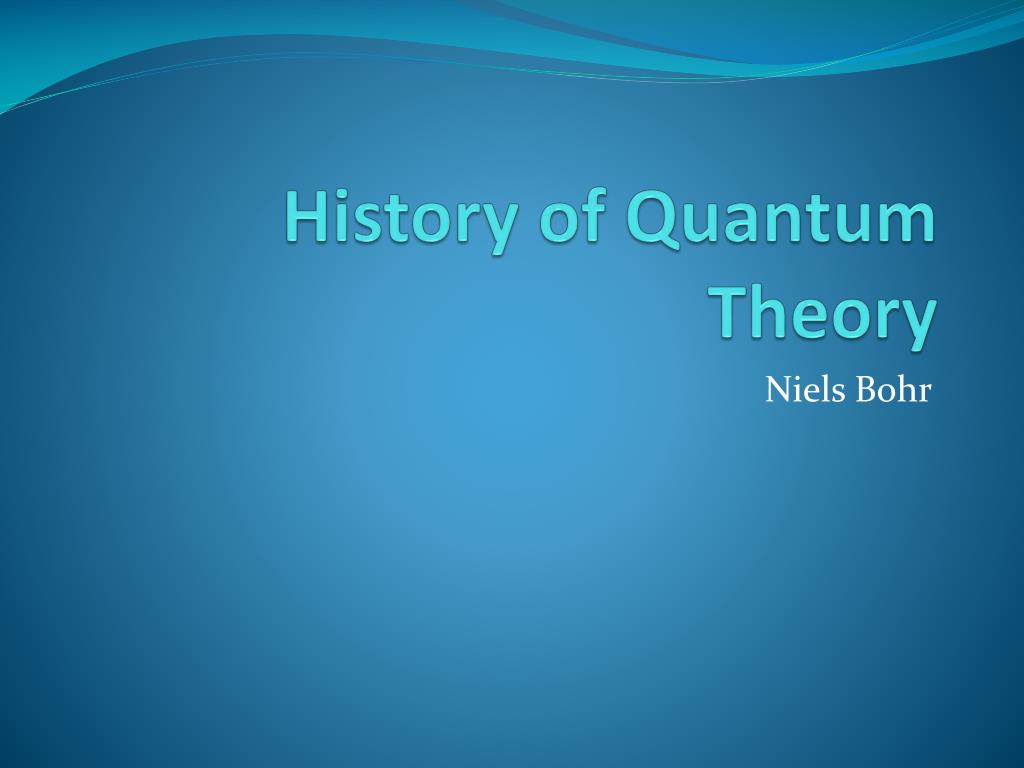 History of Quantum Theory

Niels Bohr